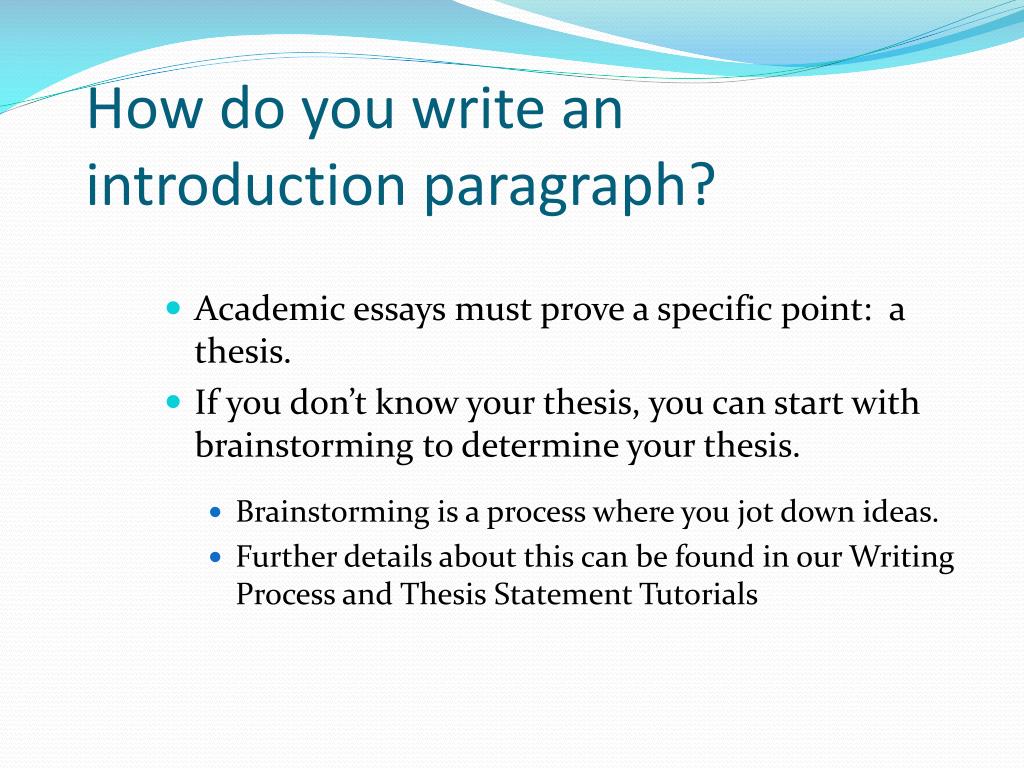 How do you write an introduction paragraph?

- Academic essays must prove a specific point: a thesis.
- If you don’t know your thesis, you can start with brainstorming to determine your thesis.
  - Brainstorming is a process where you jot down ideas.
  - Further details about this can be found in our Writing Process and Thesis Statement Tutorials